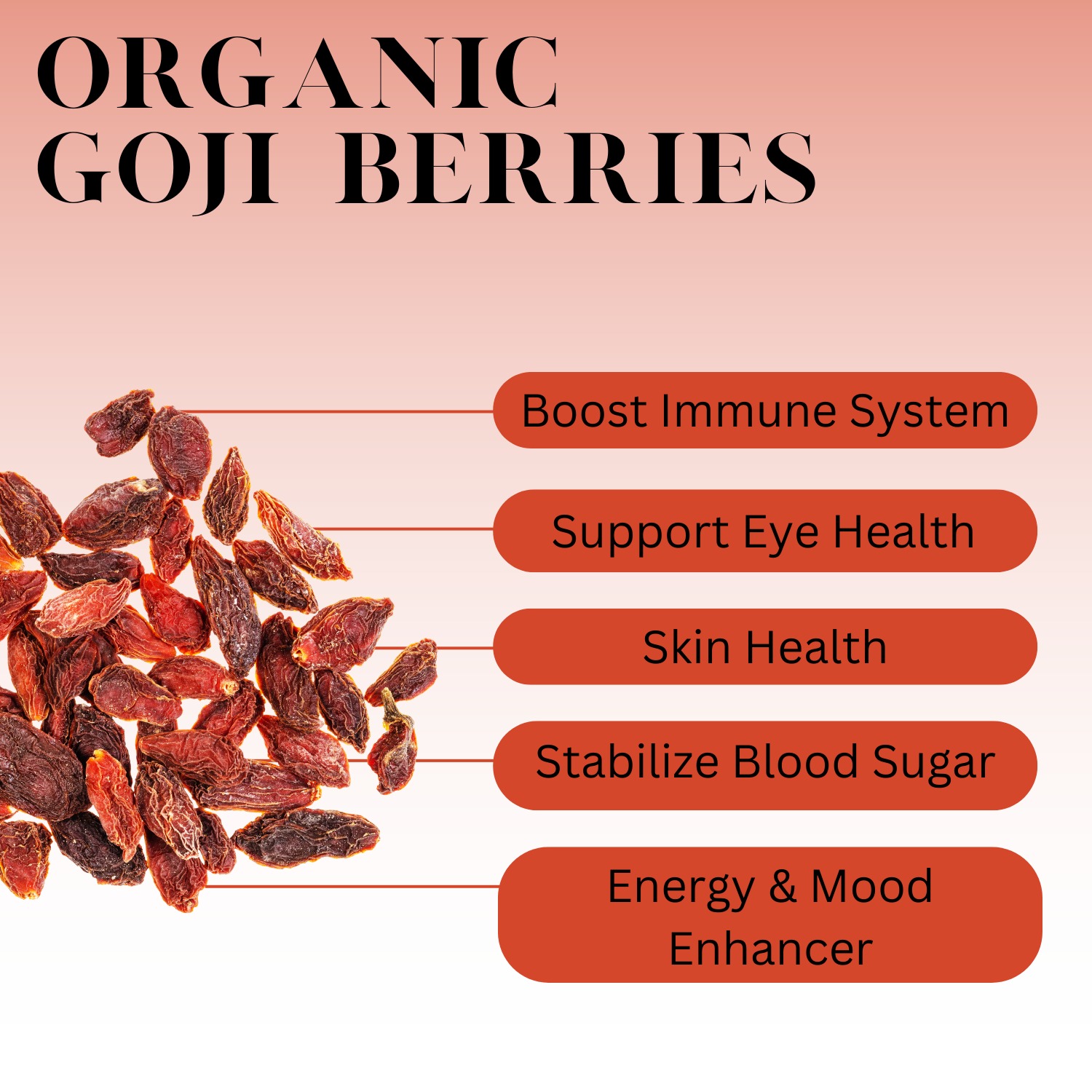 ORGANIC
GOJI BERRIES

Boost Immune System

Support Eye Health

Skin Health

Stabilize Blood Sugar

Energy & Mood Enhancer